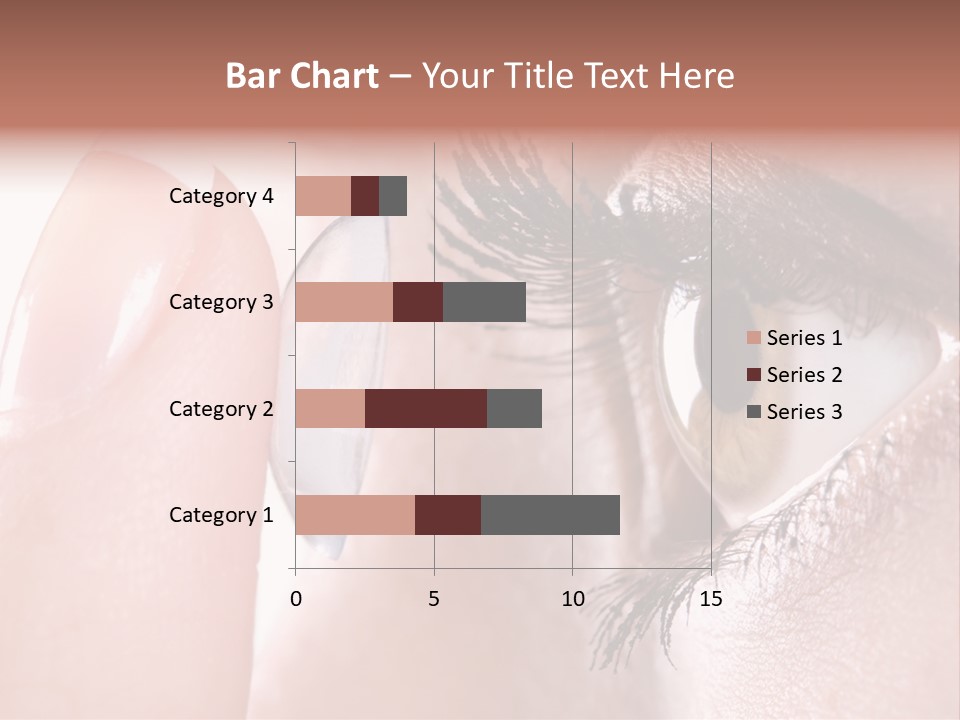 Bar Chart – Your Title Text Here

Category 4
Category 3
Category 2
Category 1

0
5
10
15

Series 1
Series 2
Series 3